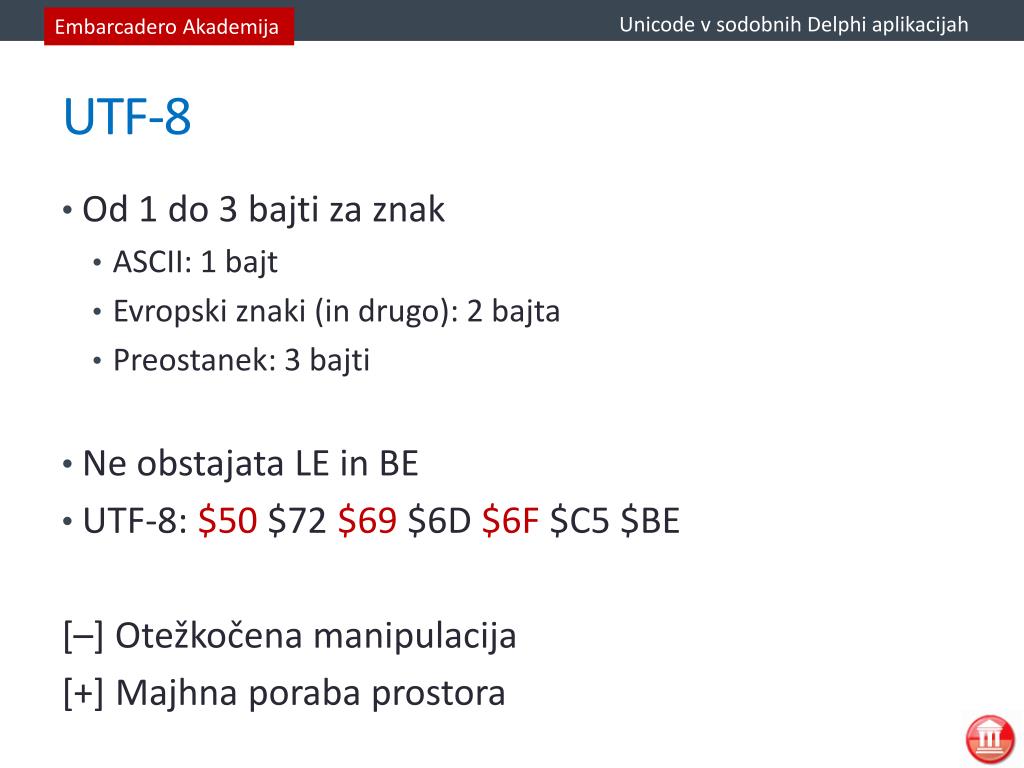 Embarcadero Akademija

Unicode v sodobnih Delphi aplikacijah

UTF-8

• Od 1 do 3 bajti za znak
  • ASCII: 1 bajt
  • Evropski znaki (in drugo): 2 bajta
  • Preostanek: 3 bajti

• Ne obstajata LE in BE
• UTF-8: \$50 \$72 \$69 \$6D \$6F \$C5 \$BE

[–] Otežkočena manipulacija
[+] Majhna poraba prostora